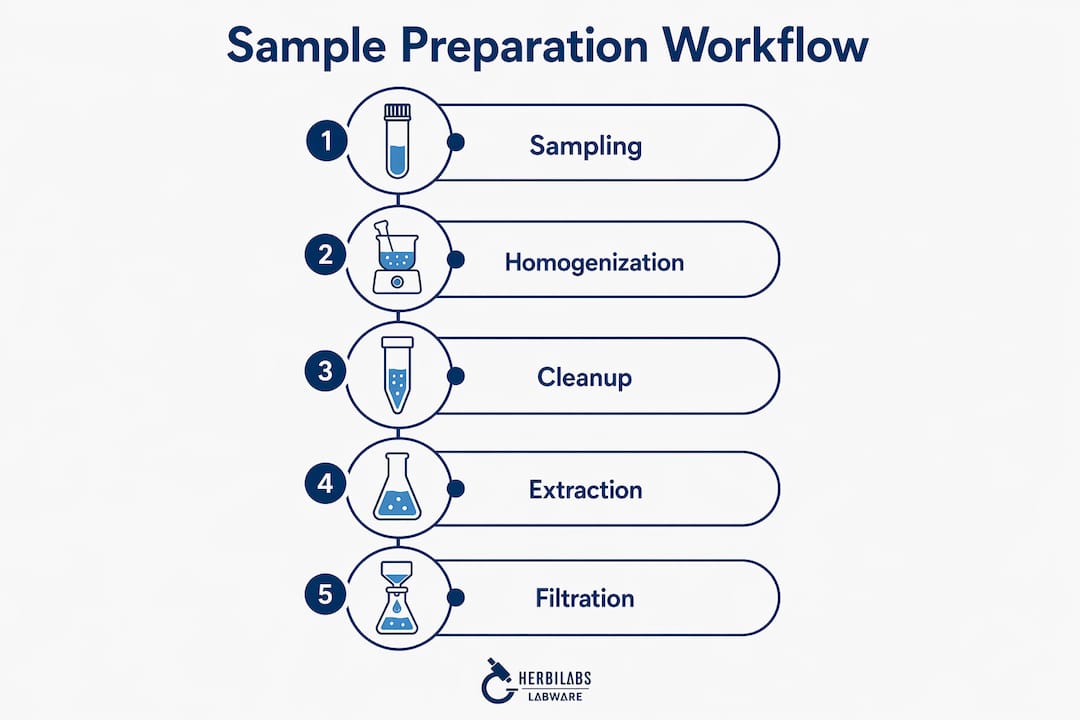 Sample Preparation Workflow

1 Sampling

2 Homogenization

3 Cleanup

4 Extraction

5 Filtration

HERBILABS
LABWARE